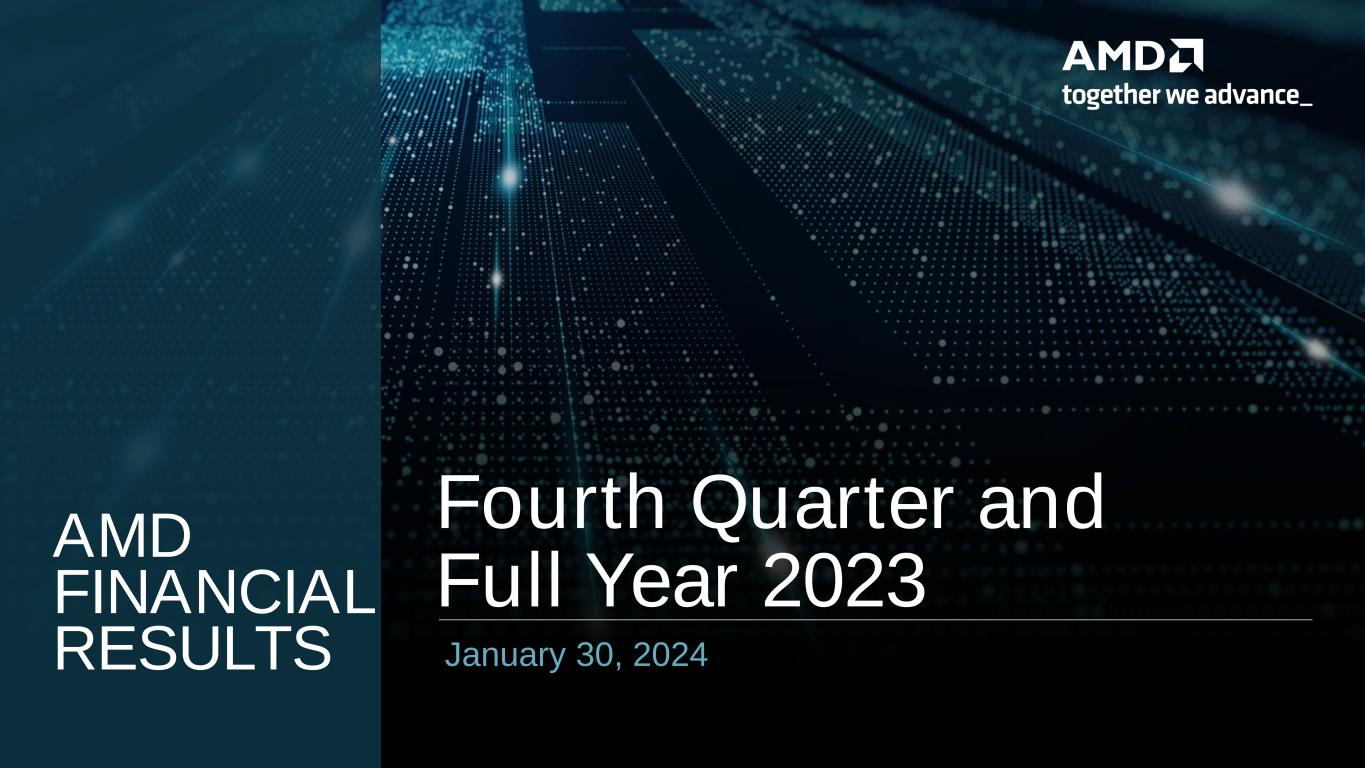 AMD
together we advance_

AMD FINANCIAL RESULTS

Fourth Quarter and Full Year 2023

January 30, 2024